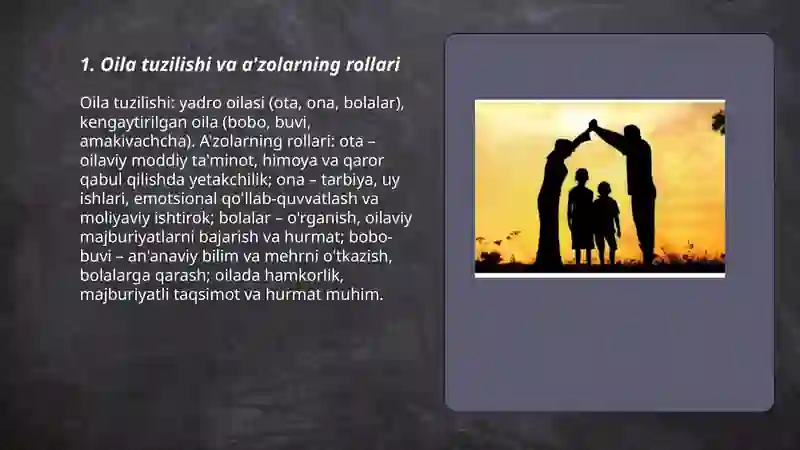 1. Oila tuzilishi va a'zolarning rollari

Oila tuzilishi: yadro oilasi (ota, ona, bolalar), kengaytirilgan oila (bobo, buvi, amakivachcha). A'zolarning rollari: ota – oilaviy moddiy ta'minot, himoya va qaror qabul qilishda yetakchilik; ona – tarbiya, uy ishlari, emotsional qo'llab-quvvatlash va moliyaviy ishtirok; bolalar – o'rganish, oilaviy majburiyatlarni bajarish va hurmat; bobo-buvi – an'anaviy bilim va mehrni o'tkazish, bolalarga qarash; oilada hamkorlik, majburiyatli taqsimot va hurmat muhim.